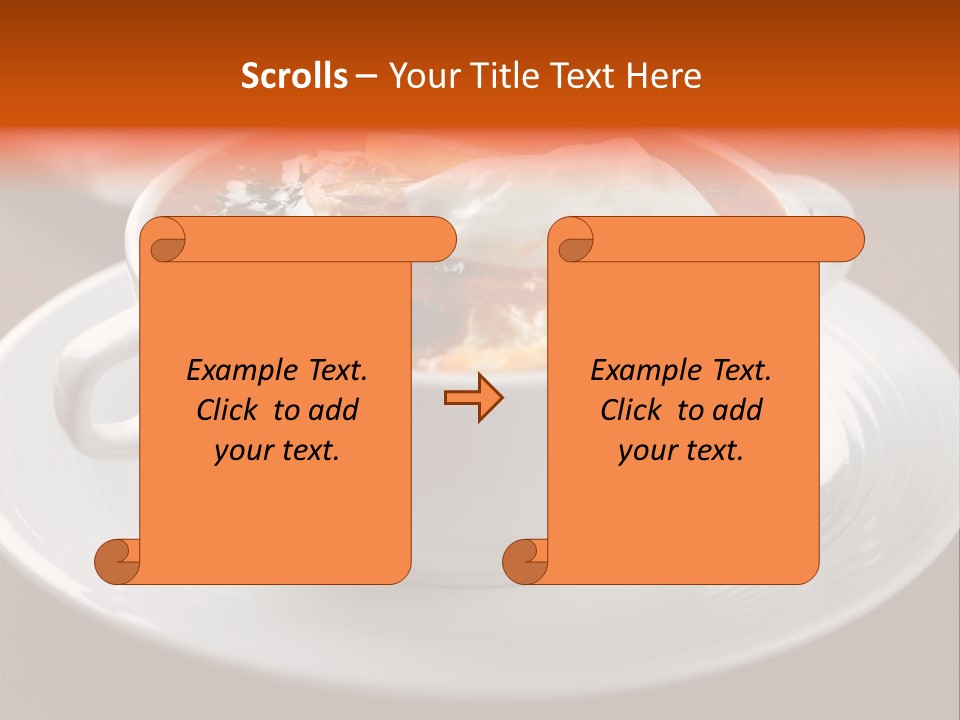 Scrolls – Your Title Text Here

Example Text. Click to add your text.

Example Text. Click to add your text.